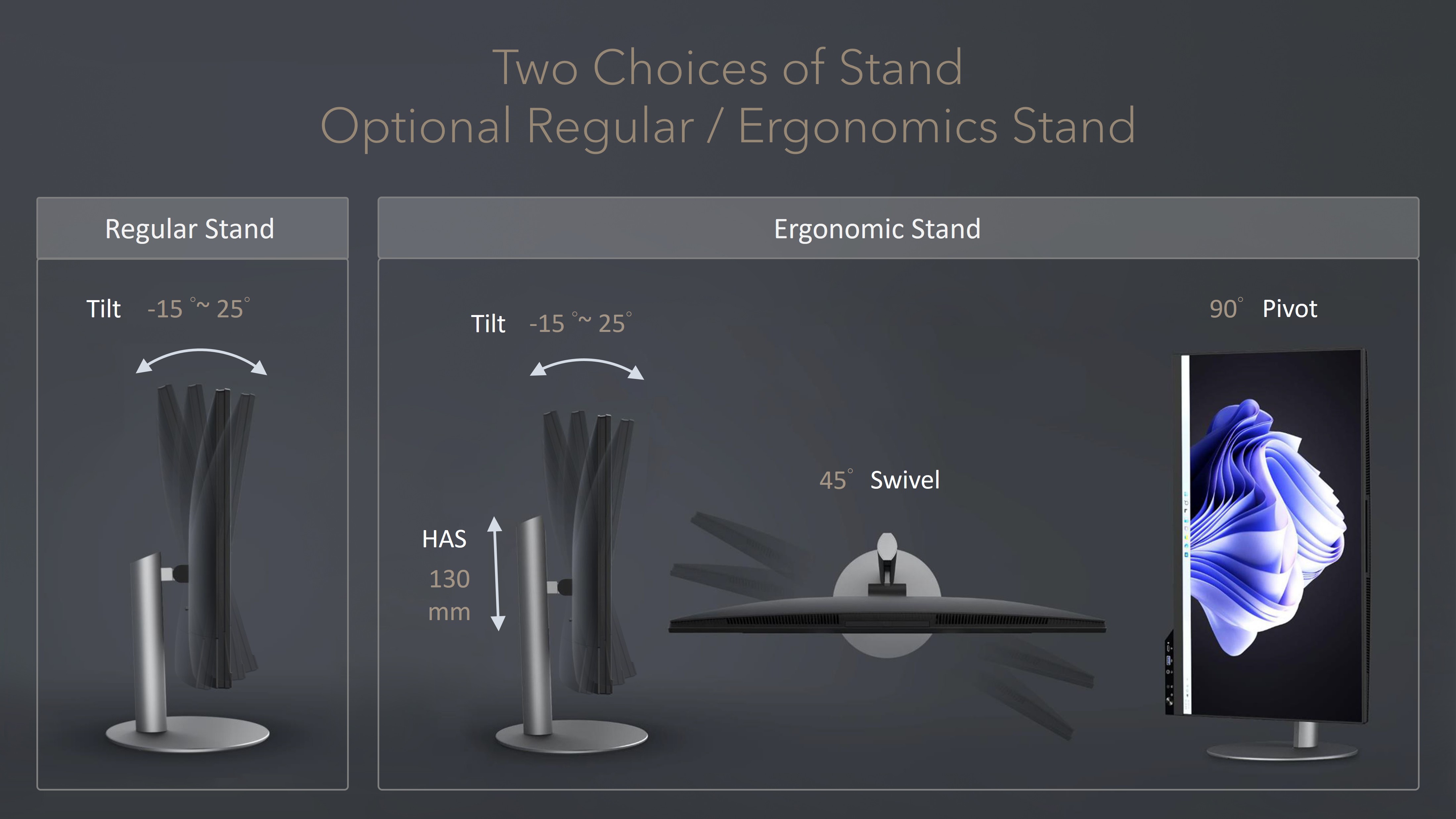 Two Choices of Stand
Optional Regular / Ergonomics Stand

Regular Stand

Tilt -15 °~ 25°

Ergonomic Stand

Tilt -15 °~ 25°

HAS
130 mm

45° Swivel

90° Pivot